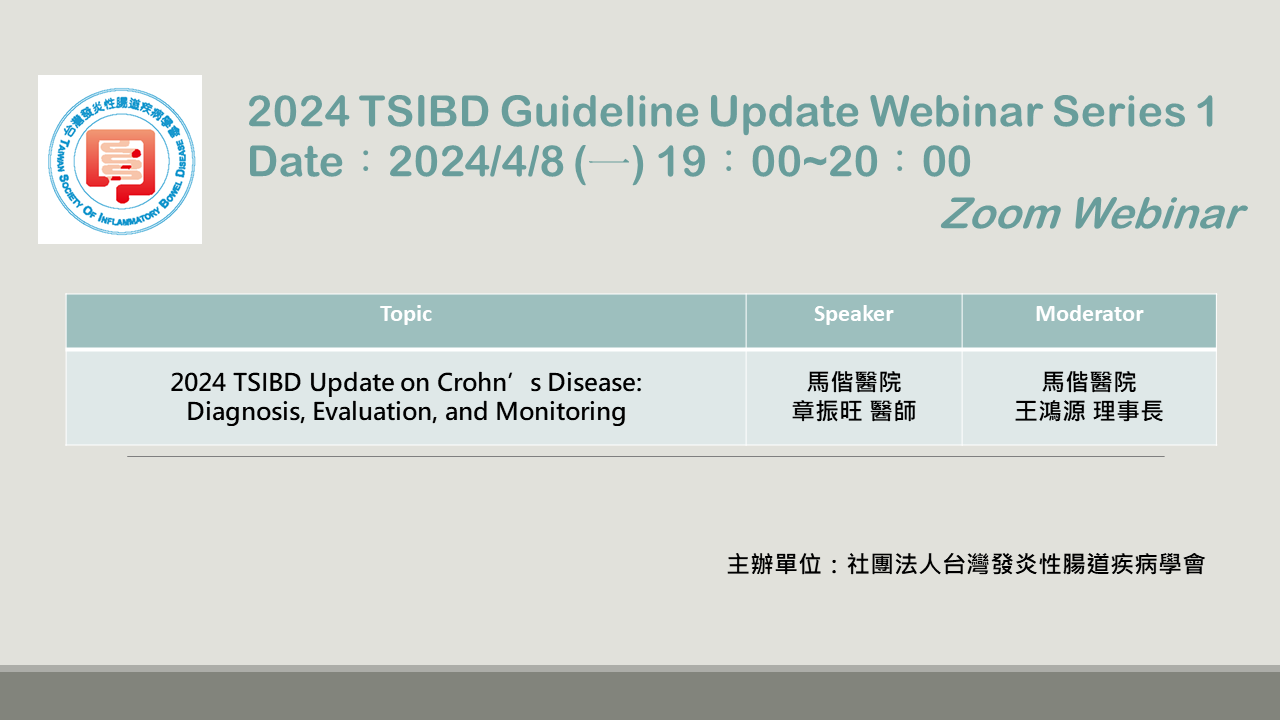 台灣發炎性腸道疾病學會
TAIWAN SOCIETY OF INFLAMMATORY BOWEL DISEASE

2024 TSIBD Guideline Update Webinar Series 1
Date：2024/4/8 (一) 19：00~20：00
Zoom Webinar

| Topic | Speaker | Moderator |
|---|---|---|
| 2024 TSIBD Update on Crohn’s Disease: Diagnosis, Evaluation, and Monitoring | 馬偕醫院 章振旺 醫師 | 馬偕醫院 王鴻源 理事長 |

主辦單位：社團法人台灣發炎性腸道疾病學會